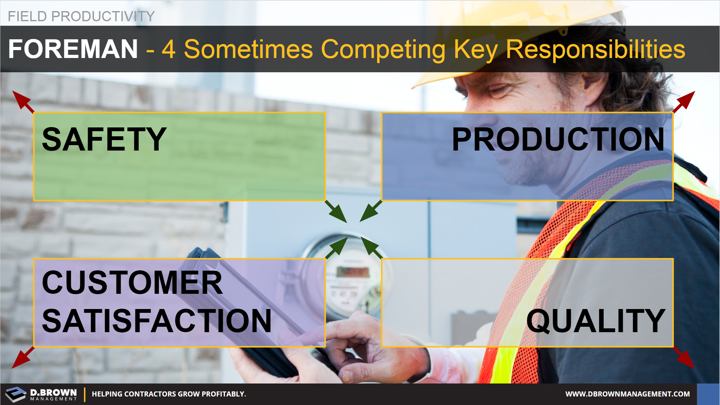 FIELD PRODUCTIVITY

FOREMAN - 4 Sometimes Competing Key Responsibilities

SAFETY

PRODUCTION

CUSTOMER SATISFACTION

QUALITY

D.BROWN MANAGEMENT | HELPING CONTRACTORS GROW PROFITABLY.

WWW.DBROWNMANAGEMENT.COM